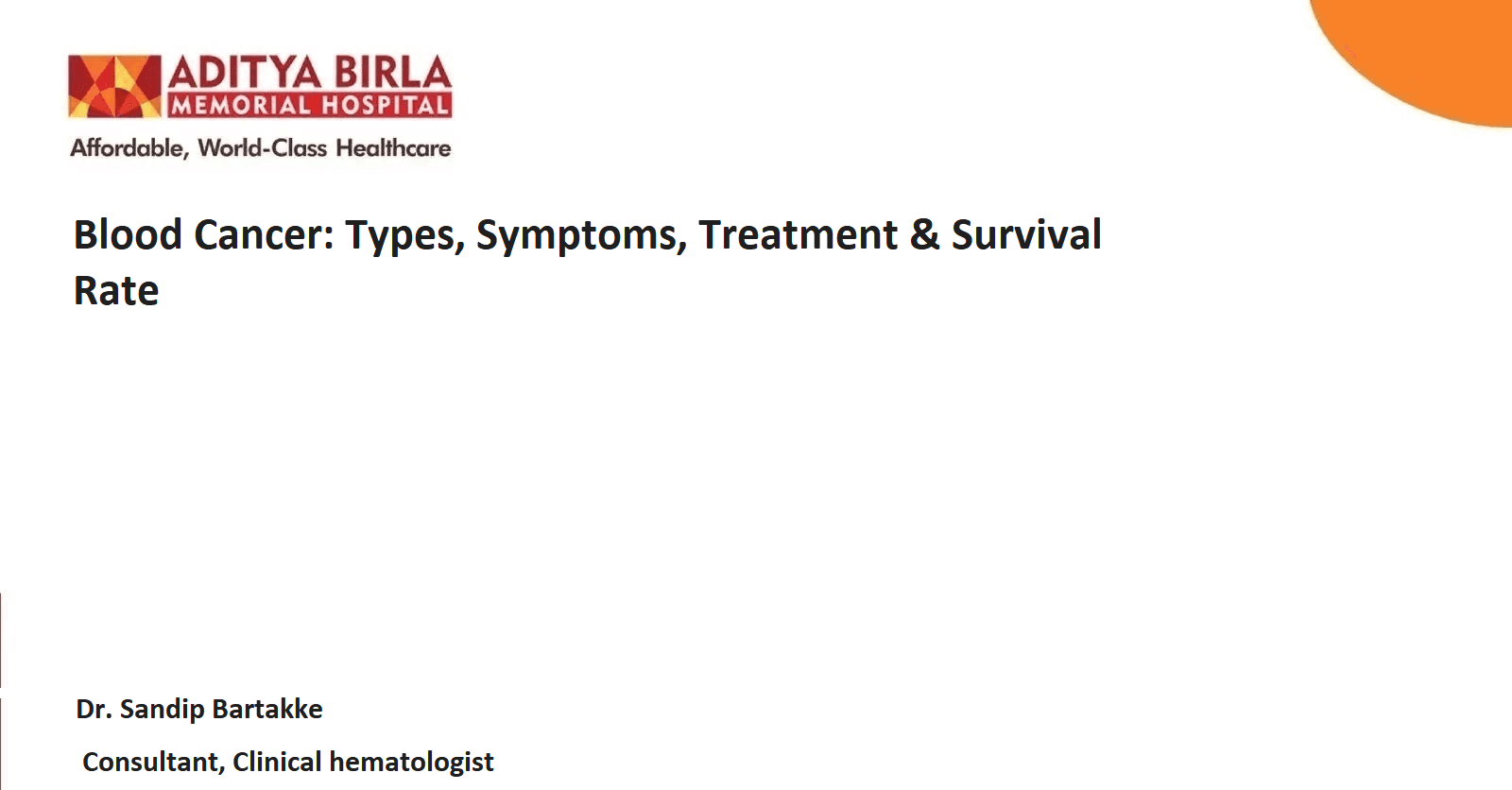 ADITYA BIRLA
MEMORIAL HOSPITAL
Affordable, World-Class Healthcare

Blood Cancer: Types, Symptoms, Treatment & Survival Rate

Dr. Sandip Bartakke

Consultant, Clinical hematologist